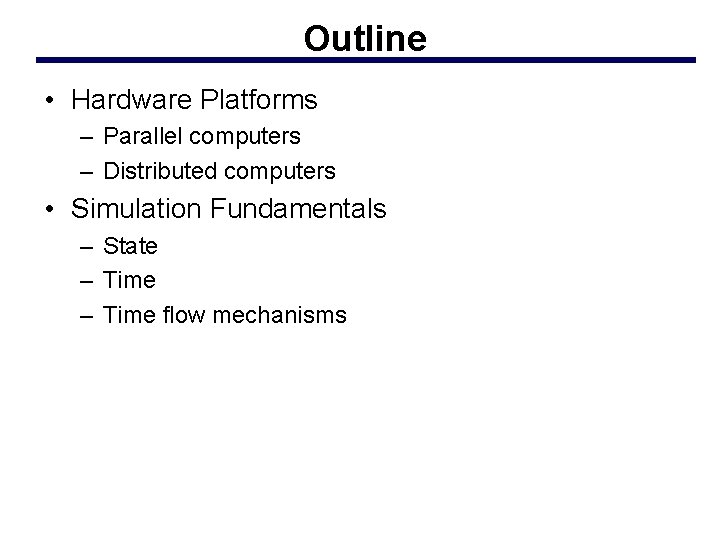 Outline

• Hardware Platforms
  – Parallel computers
  – Distributed computers
• Simulation Fundamentals
  – State
  – Time
  – Time flow mechanisms